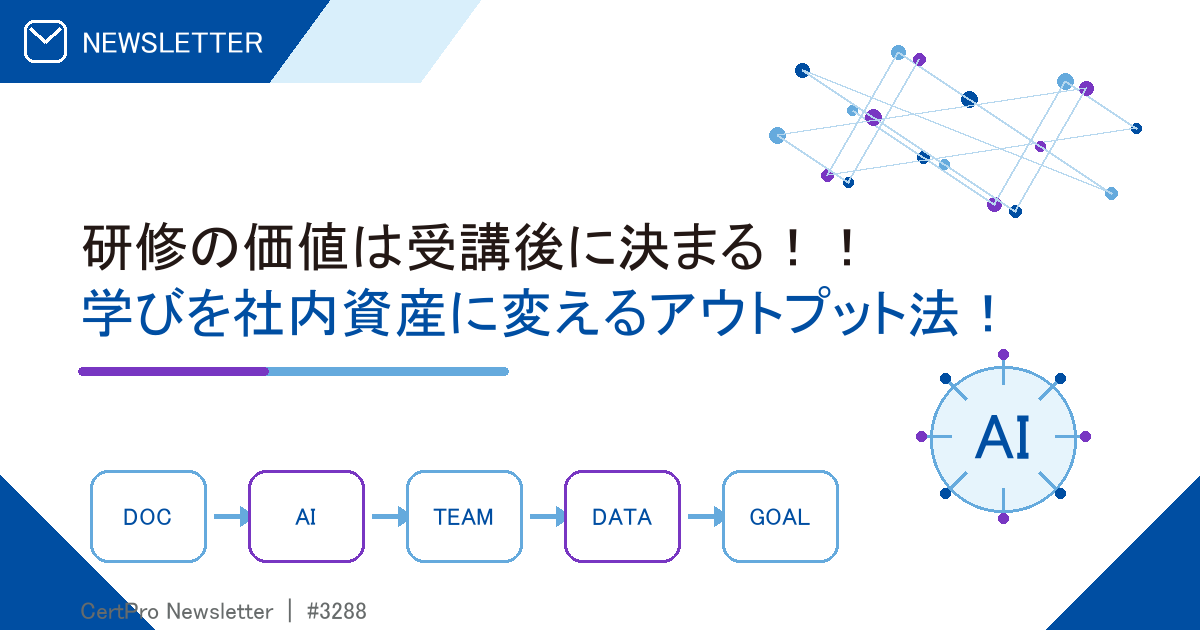 NEWSLETTER

研修の価値は受講後に決まる！！
学びを社内資産に変えるアウトプット法！

AI

DOC
AI
TEAM
DATA
GOAL

CertPro Newsletter ｜ #3288